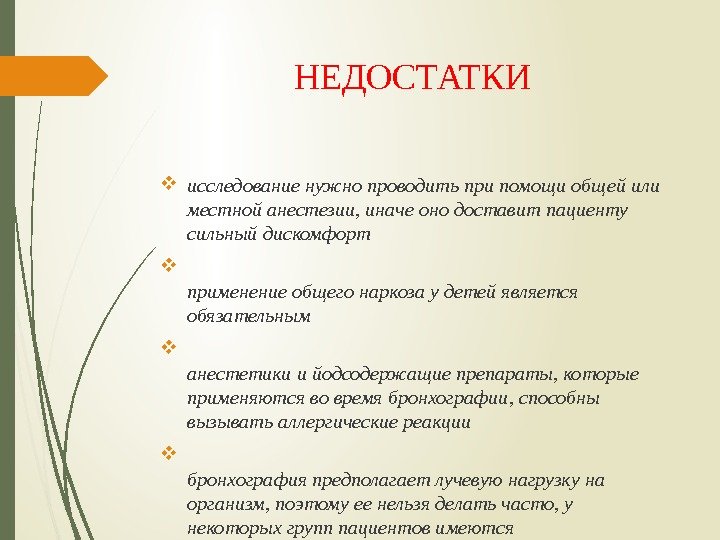 НЕДОСТАТКИ

❖ исследование нужно проводить при помощи общей или местной анестезии, иначе оно доставит пациенту сильный дискомфорт

❖

применение общего наркоза у детей является обязательным

❖

анестетики и йодсодержащие препараты, которые применяются во время бронхографии, способны вызывать аллергические реакции

❖

бронхография предполагает лучевую нагрузку на организм, поэтому ее нельзя делать часто, у некоторых групп пациентов имеются